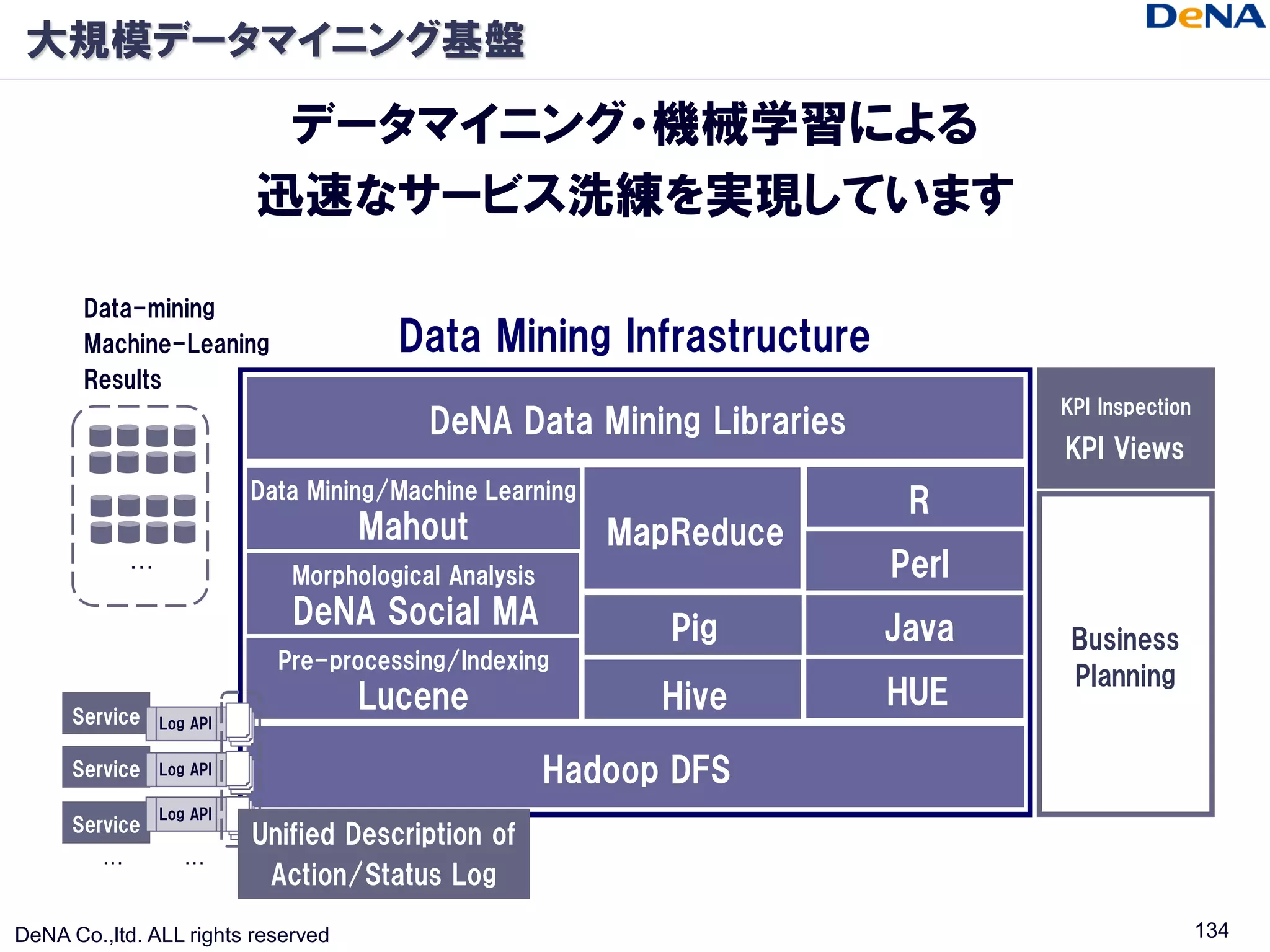 大規模データマイニング基盤

DeNA

データマイニング・機械学習による
迅速なサービス洗練を実現しています

Data-mining
Machine-Leaning
Results

…

Data Mining Infrastructure

DeNA Data Mining Libraries

Data Mining/Machine Learning
Mahout

Morphological Analysis
DeNA Social MA

Pre-processing/Indexing
Lucene

MapReduce

Pig

Hive

R

Perl

Java

HUE

Hadoop DFS

KPI Inspection
KPI Views

Business Planning

Service

Log API

Service

Log API

Service

Log API

… …

Unified Description of Action/Status Log

DeNA Co.,ltd. ALL rights reserved

134